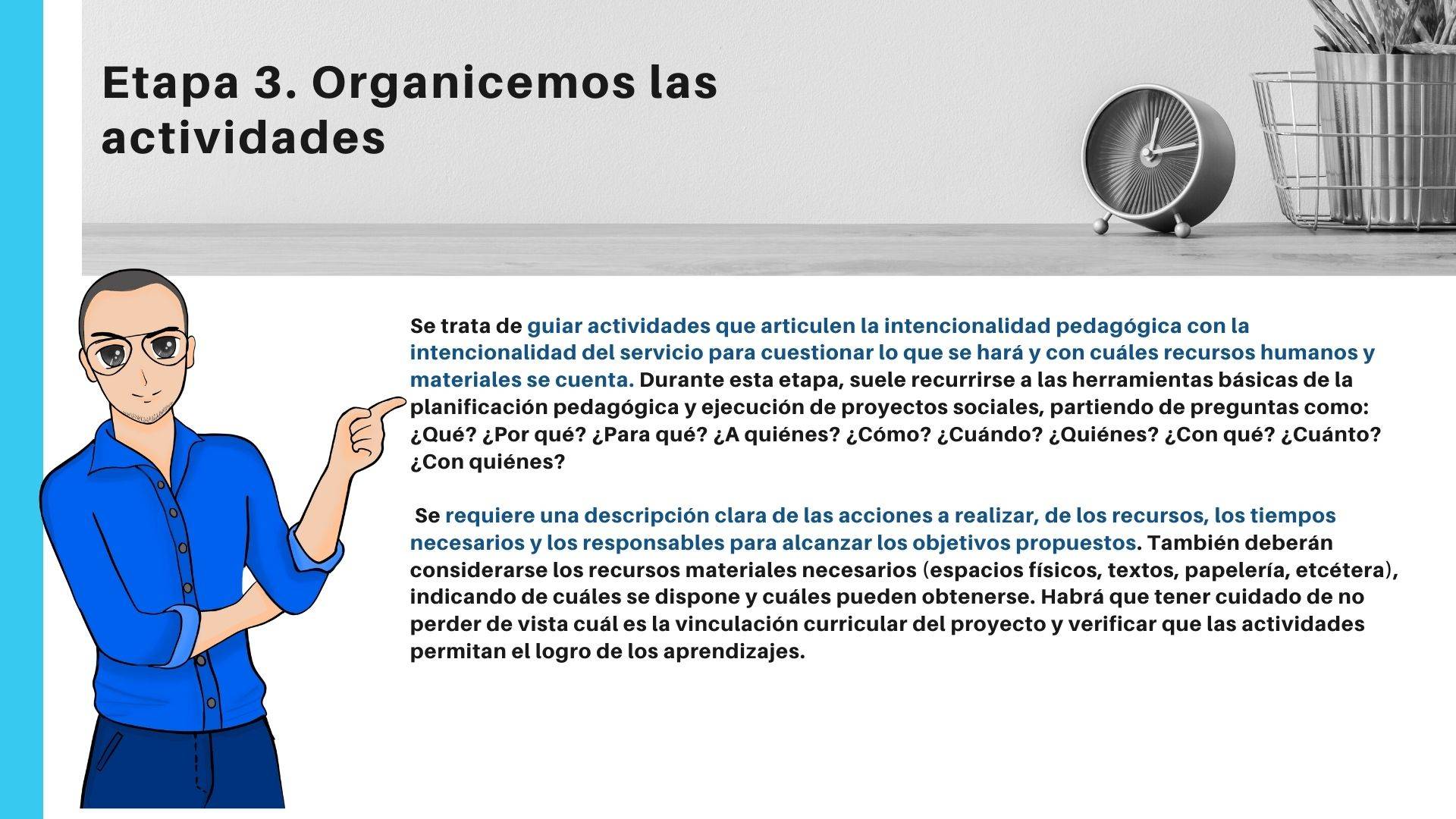 Etapa 3. Organicemos las actividades

Se trata de guiar actividades que articulen la intencionalidad pedagógica con la intencionalidad del servicio para cuestionar lo que se hará y con cuáles recursos humanos y materiales se cuenta. Durante esta etapa, suele recurrirse a las herramientas básicas de la planificación pedagógica y ejecución de proyectos sociales, partiendo de preguntas como: ¿Qué? ¿Por qué? ¿Para qué? ¿A quiénes? ¿Cómo? ¿Cuándo? ¿Quiénes? ¿Con qué? ¿Cuánto? ¿Con quiénes?

Se requiere una descripción clara de las acciones a realizar, de los recursos, los tiempos necesarios y los responsables para alcanzar los objetivos propuestos. También deberán considerarse los recursos materiales necesarios (espacios físicos, textos, papelería, etcétera), indicando de cuáles se dispone y cuáles pueden obtenerse. Habrá que tener cuidado de no perder de vista cuál es la vinculación curricular del proyecto y verificar que las actividades permitan el logro de los aprendizajes.